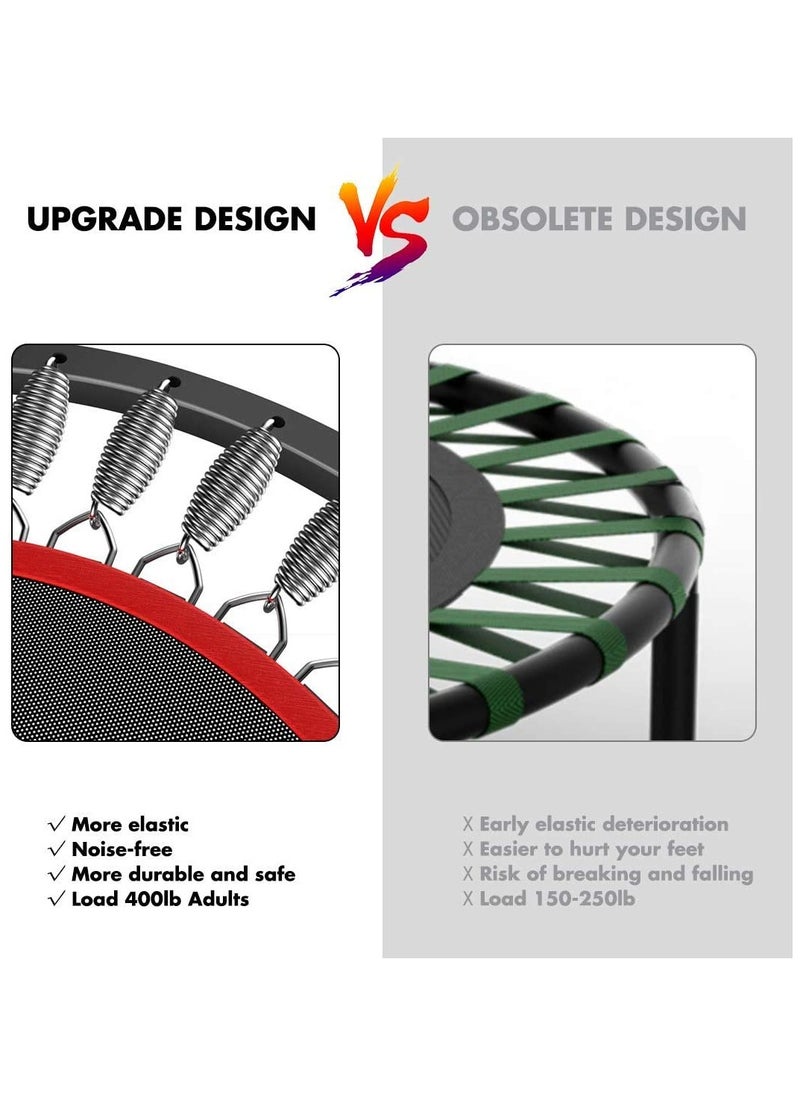 UPGRADE DESIGN

VS

OBSOLETE DESIGN

√ More elastic
√ Noise-free
√ More durable and safe
√ Load 400lb Adults

X Early elastic deterioration
X Easier to hurt your feet
X Risk of breaking and falling
X Load 150-250lb